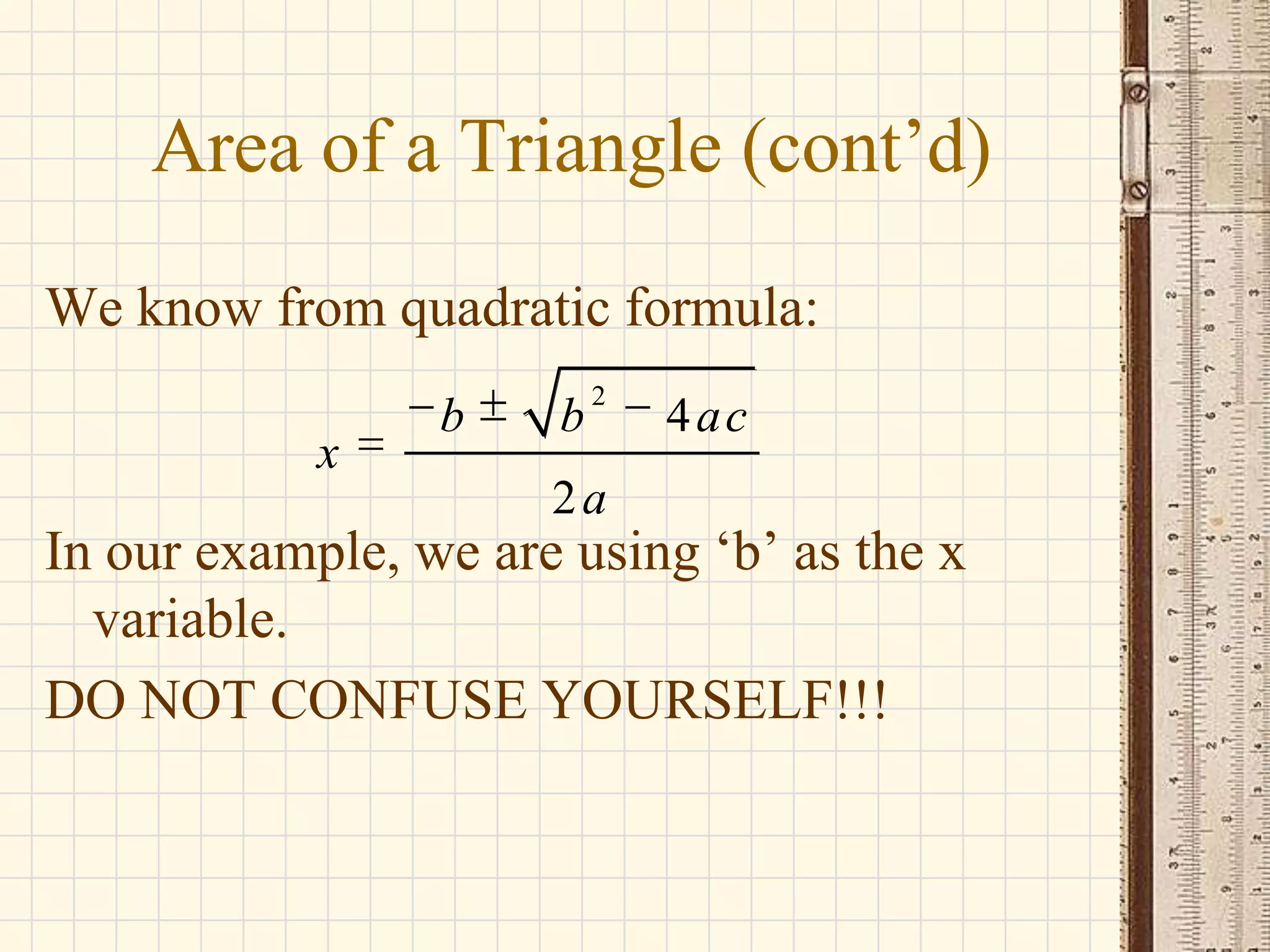 Area of a Triangle (cont’d)

We know from quadratic formula:

$x = \frac{-b \pm \sqrt{b^2 - 4ac}}{2a}$

In our example, we are using ‘b’ as the x variable.

DO NOT CONFUSE YOURSELF!!!